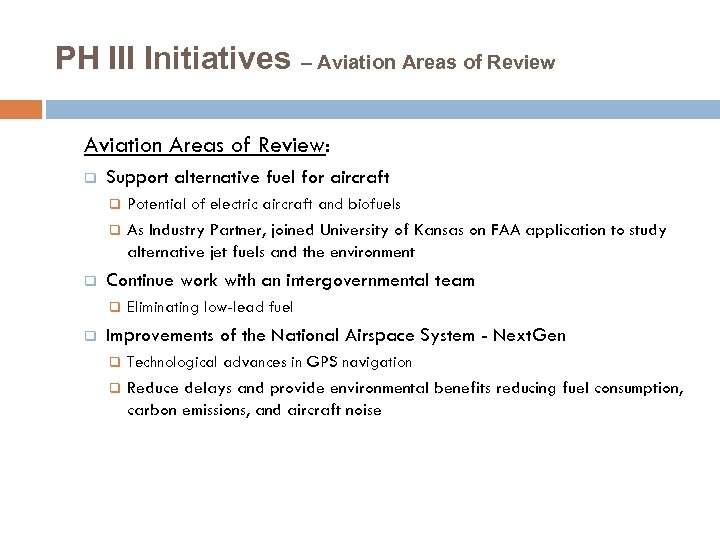 PH III Initiatives – Aviation Areas of Review

Aviation Areas of Review:

Support alternative fuel for aircraft

Potential of electric aircraft and biofuels

As Industry Partner, joined University of Kansas on FAA application to study alternative jet fuels and the environment

Continue work with an intergovernmental team

Eliminating low-lead fuel

Improvements of the National Airspace System - NextGen

Technological advances in GPS navigation

Reduce delays and provide environmental benefits reducing fuel consumption, carbon emissions, and aircraft noise